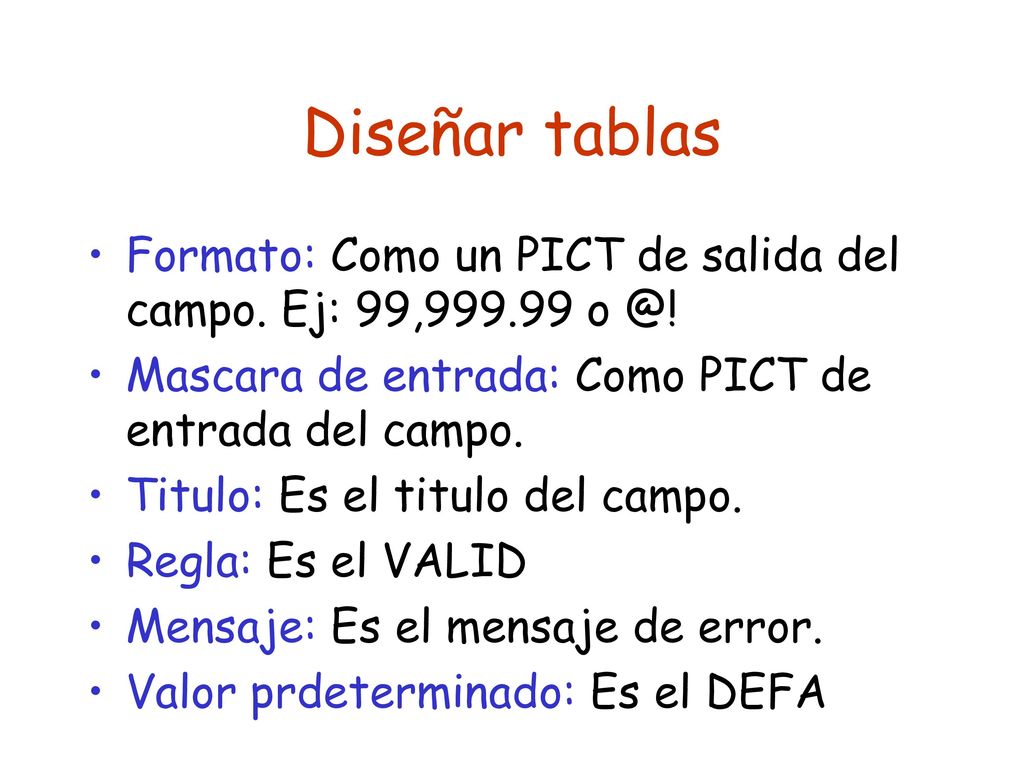 Diseñar tablas

• Formato: Como un PICT de salida del campo. Ej: 99,999.99 o @!
• Mascara de entrada: Como PICT de entrada del campo.
• Titulo: Es el titulo del campo.
• Regla: Es el VALID
• Mensaje: Es el mensaje de error.
• Valor prdeterminado: Es el DEFA